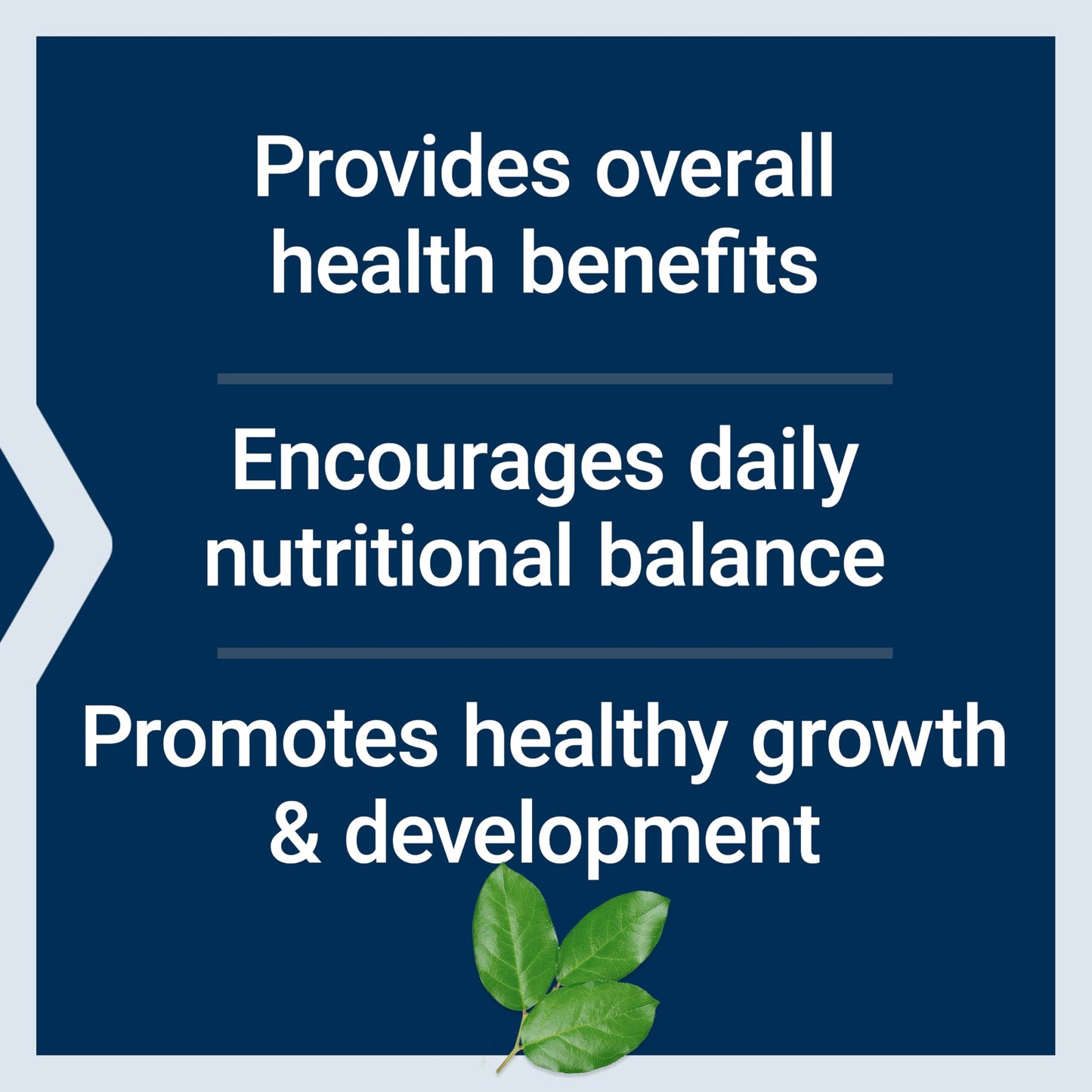 Provides overall health benefits

Encourages daily nutritional balance

Promotes healthy growth & development